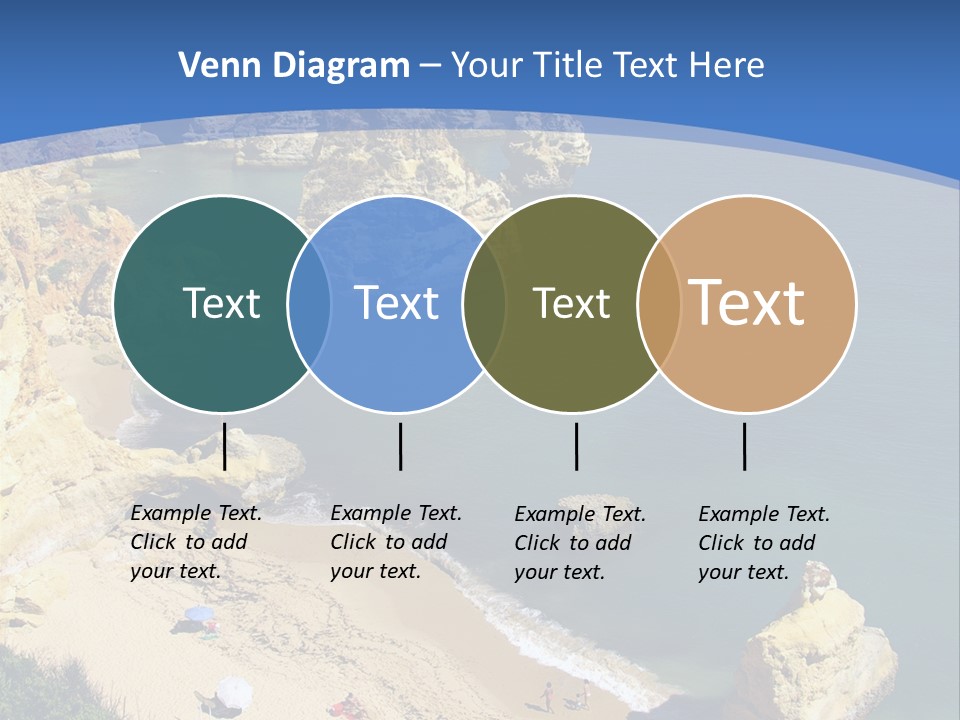 Venn Diagram – Your Title Text Here

Text

Text

Text

Text

Example Text. Click to add your text.

Example Text. Click to add your text.

Example Text. Click to add your text.

Example Text. Click to add your text.